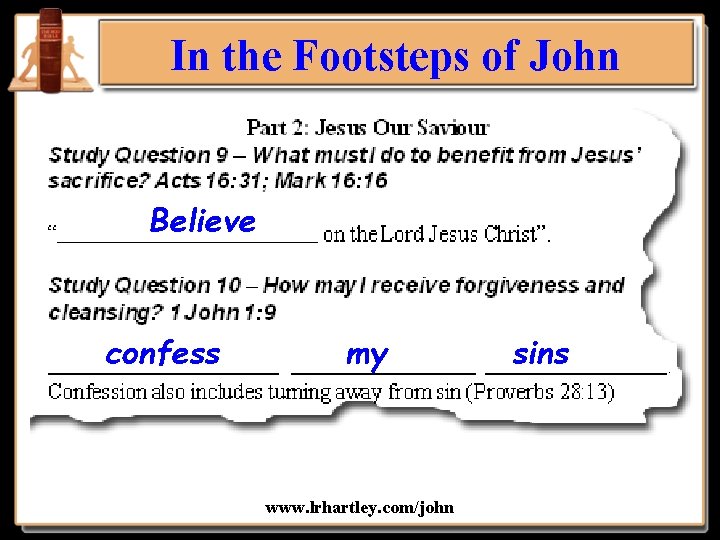 In the Footsteps of John

Part 2: Jesus Our Saviour

Study Question 9 – What must I do to benefit from Jesus' sacrifice? Acts 16:31; Mark 16:16

"Believe on the Lord Jesus Christ".

Study Question 10 – How may I receive forgiveness and cleansing? 1 John 1:9

confess my sins.

Confession also includes turning away from sin (Proverbs 28:13)

www.lrhartley.com/john